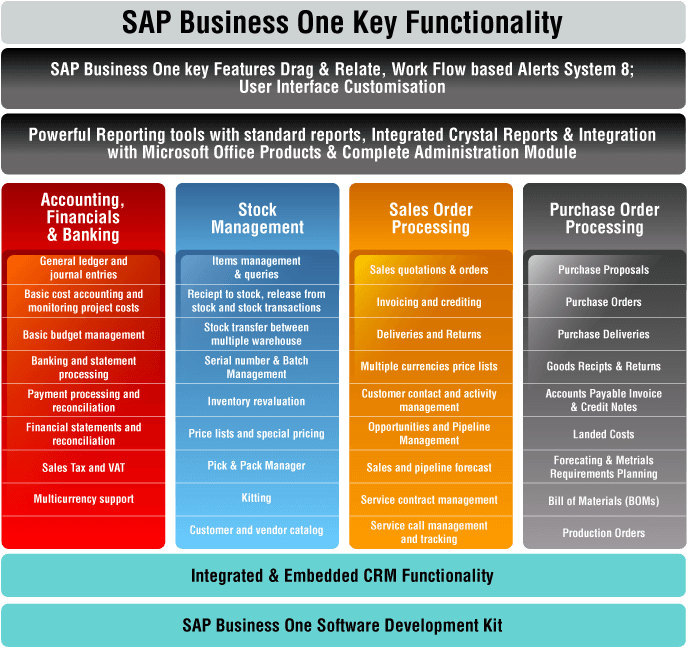 SAP Business One Key Functionality

SAP Business One key Features Drag & Relate, Work Flow based Alerts System 8; User Interface Customisation

Powerful Reporting tools with standard reports, Integrated Crystal Reports & Integration with Microsoft Office Products & Complete Administration Module

Accounting, Financials & Banking

General ledger and journal entries

Basic cost accounting and monitoring project costs

Basic budget management

Banking and statement processing

Payment processing and reconciliation

Financial statements and reconciliation

Sales Tax and VAT

Multicurrency support

Stock Management

Items management & queries

Reciept to stock, release from stock and stock transactions

Stock transfer between multiple warehouse

Serial number & Batch Management

Inventory revaluation

Price lists and special pricing

Pick & Pack Manager

Kitting

Customer and vendor catalog

Sales Order Processing

Sales quotations & orders

Invoicing and crediting

Deliveries and Returns

Multiple currencies price lists

Customer contact and activity management

Opportunities and Pipeline Management

Sales and pipeline forecast

Service contract management

Service call management and tracking

Purchase Order Processing

Purchase Proposals

Purchase Orders

Purchase Deliveries

Goods Recipts & Returns

Accounts Payable Invoice & Credit Notes

Landed Costs

Forecating & Metrials Requirements Planning

Bill of Materials (BOMs)

Production Orders

Integrated & Embedded CRM Functionality

SAP Business One Software Development Kit